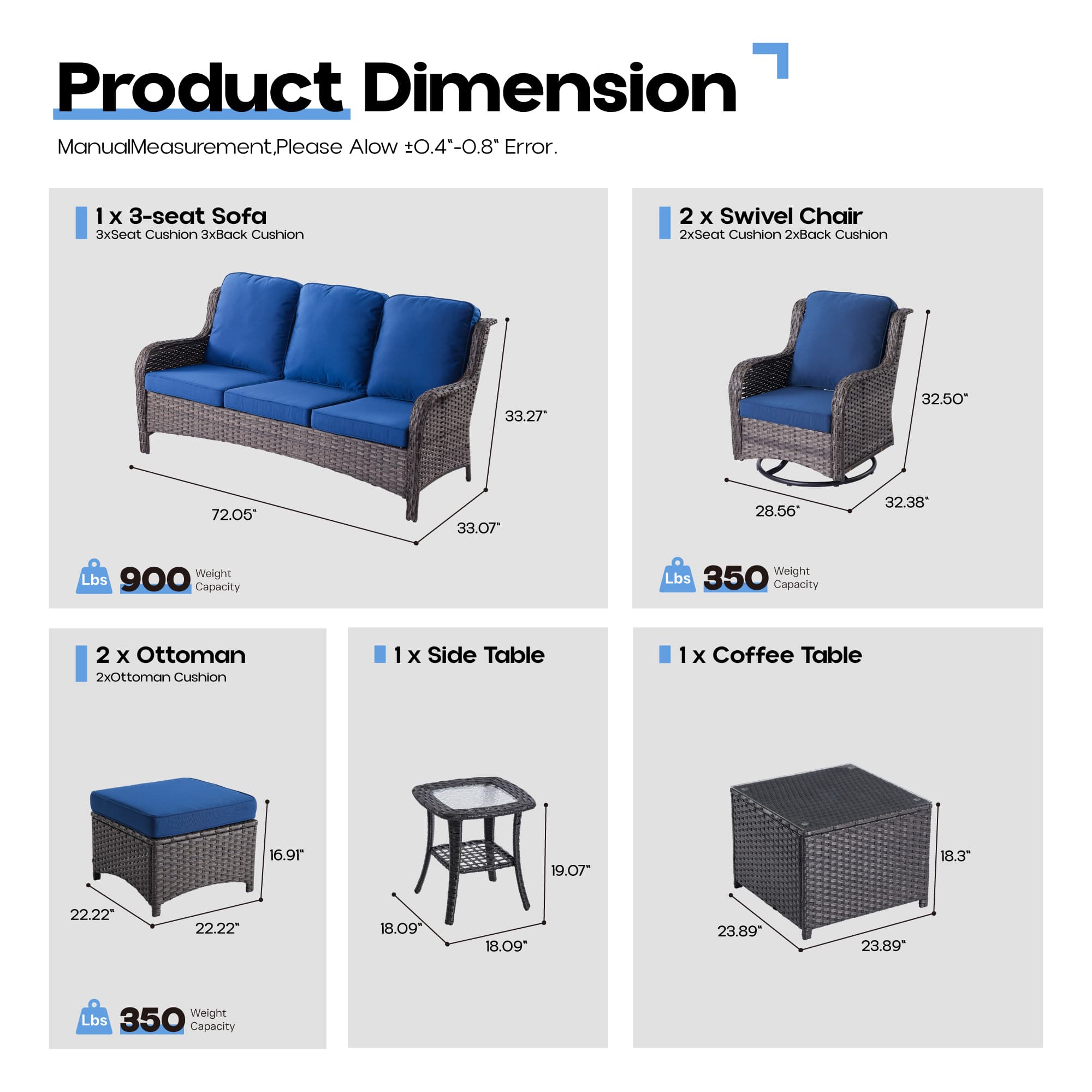 Product Dimension

ManualMeasurement,Please Alow ±0.4"-0.8" Error.

1 x 3-seat Sofa
3xSeat Cushion 3xBack Cushion

33.27"
72.05"
33.07"

Lbs 900 Weight Capacity

2 x Swivel Chair
2xSeat Cushion 2xBack Cushion

32.50"
28.56"
32.38"

Lbs 350 Weight Capacity

2 x Ottoman
2xOttoman Cushion

16.91"
22.22"
22.22"

Lbs 350 Weight Capacity

1 x Side Table

19.07"
18.09"
18.09"

1 x Coffee Table

18.3"
23.89"
23.89"